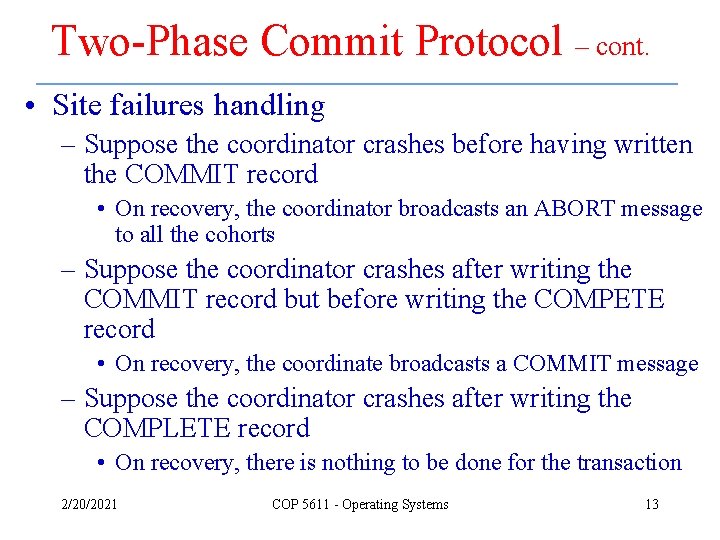 Two-Phase Commit Protocol – cont.

• Site failures handling
– Suppose the coordinator crashes before having written the COMMIT record
• On recovery, the coordinator broadcasts an ABORT message to all the cohorts
– Suppose the coordinator crashes after writing the COMMIT record but before writing the COMPETE record
• On recovery, the coordinate broadcasts a COMMIT message
– Suppose the coordinator crashes after writing the COMPLETE record
• On recovery, there is nothing to be done for the transaction

2/20/2021 COP 5611 - Operating Systems 13